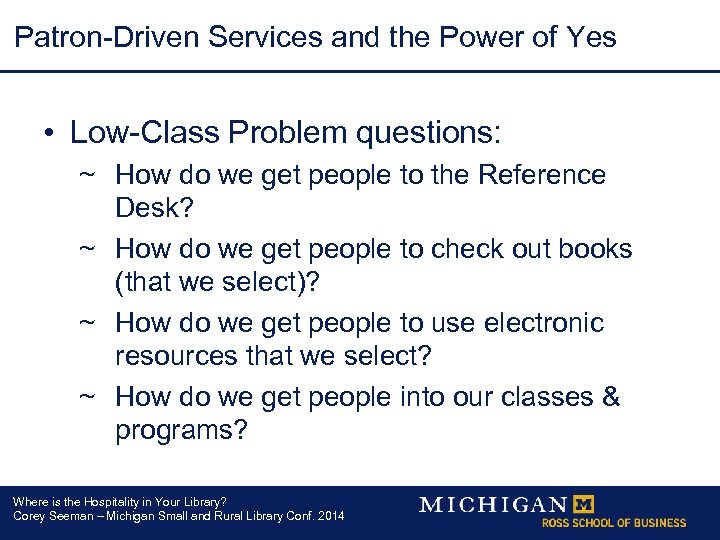 Patron-Driven Services and the Power of Yes

• Low-Class Problem questions:

~ How do we get people to the Reference Desk?

~ How do we get people to check out books (that we select)?

~ How do we get people to use electronic resources that we select?

~ How do we get people into our classes & programs?

Where is the Hospitality in Your Library?
Corey Seeman – Michigan Small and Rural Library Conf. 2014

MICHIGAN M
ROSS SCHOOL OF BUSINESS